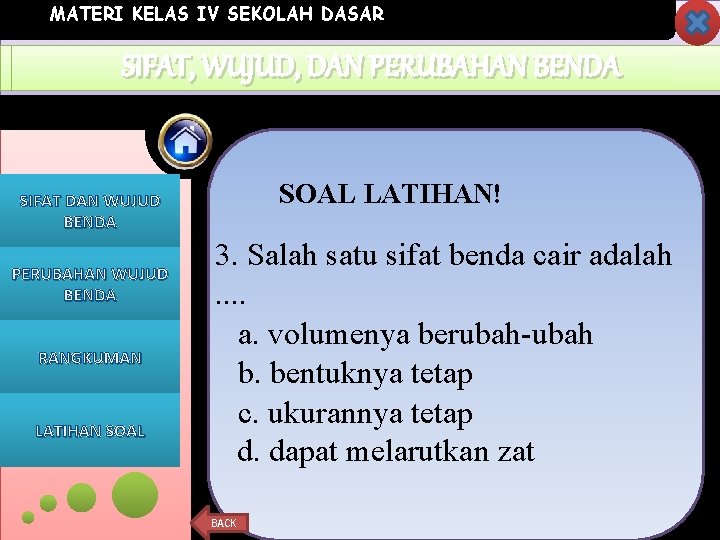 MATERI KELAS IV SEKOLAH DASAR

SIFAT, WUJUD, DAN PERUBAHAN BENDA

SIFAT DAN WUJUD BENDA

PERUBAHAN WUJUD BENDA

RANGKUMAN

LATIHAN SOAL

SOAL LATIHAN!

3. Salah satu sifat benda cair adalah ....

a. volumenya berubah-ubah
b. bentuknya tetap
c. ukurannya tetap
d. dapat melarutkan zat

BACK